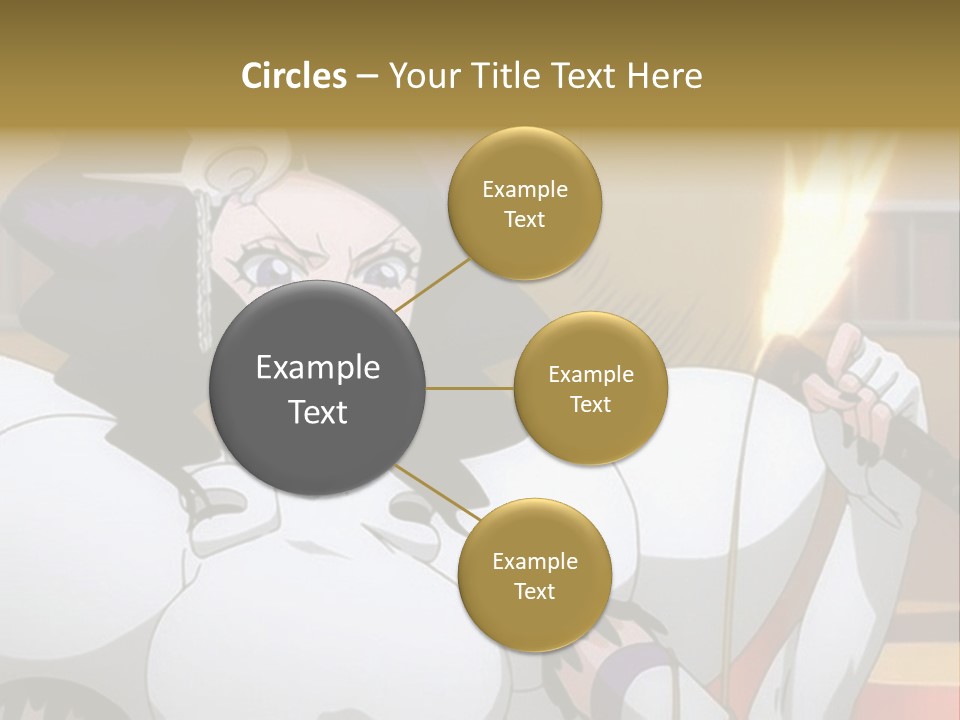 Circles – Your Title Text Here

Example Text

Example Text

Example Text

Example Text